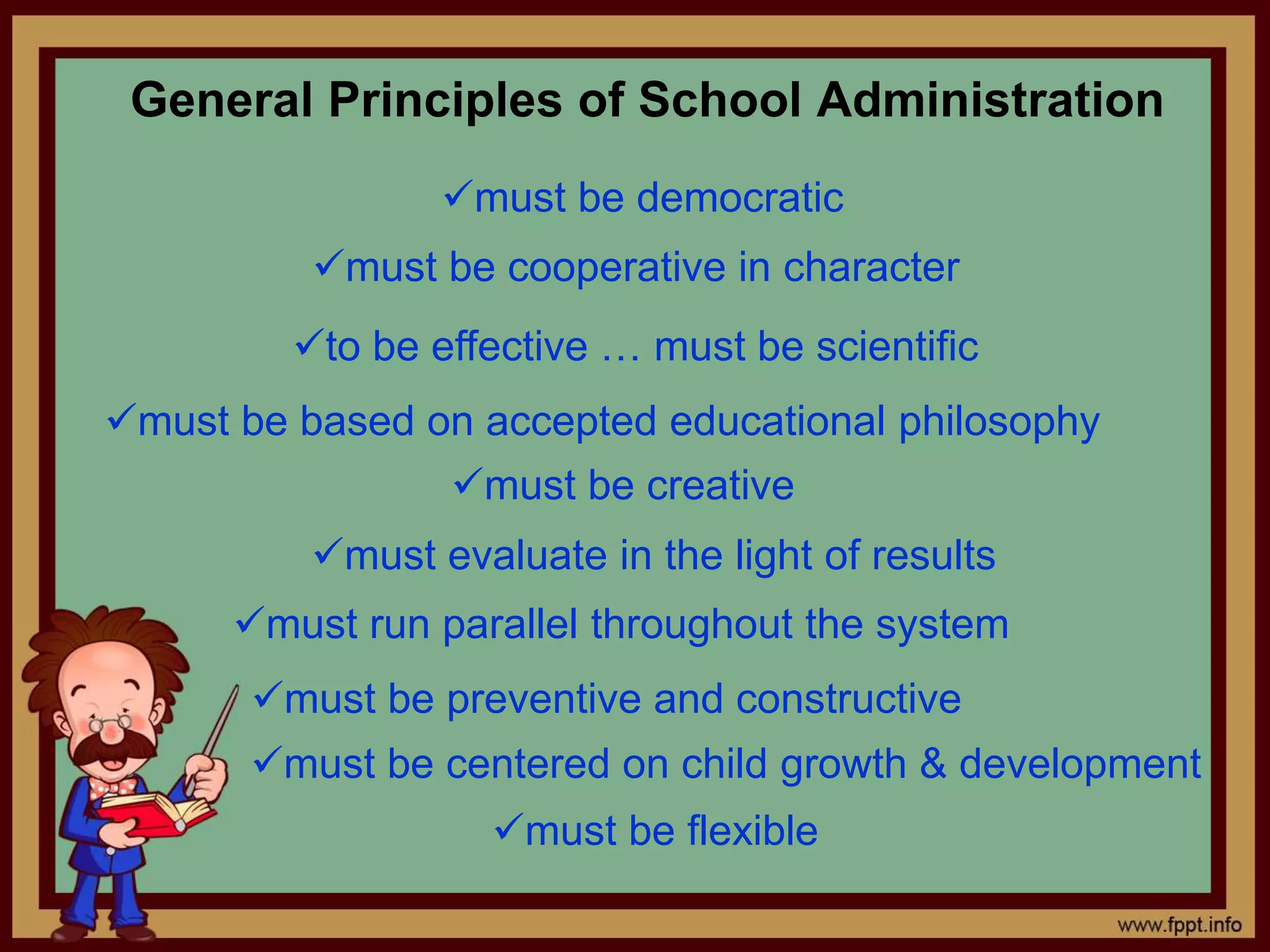 General Principles of School Administration

✓must be democratic

✓must be cooperative in character

✓to be effective … must be scientific

✓must be based on accepted educational philosophy

✓must be creative

✓must evaluate in the light of results

✓must run parallel throughout the system

✓must be preventive and constructive

✓must be centered on child growth & development

✓must be flexible

www.fppt.info